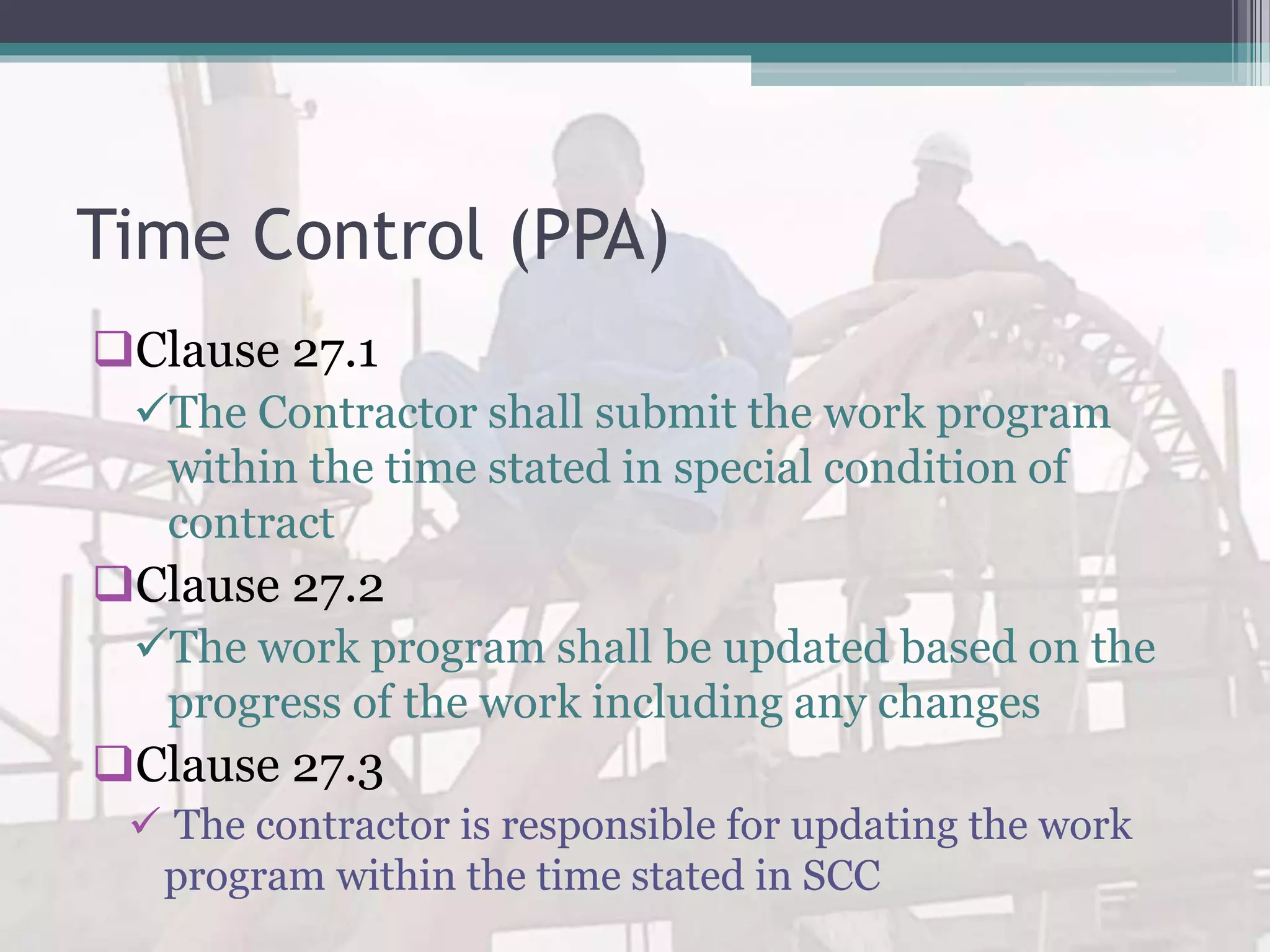 Time Control (PPA)

❑Clause 27.1

✓The Contractor shall submit the work program within the time stated in special condition of contract

❑Clause 27.2

✓The work program shall be updated based on the progress of the work including any changes

❑Clause 27.3

✓ The contractor is responsible for updating the work program within the time stated in SCC